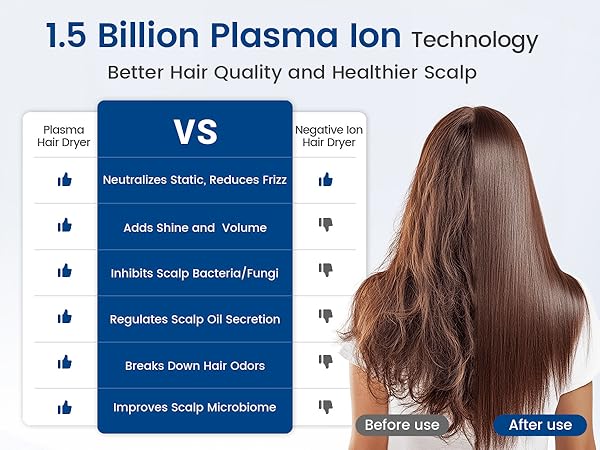 1.5 Billion Plasma Ion Technology

Better Hair Quality and Healthier Scalp

| Plasma Hair Dryer | VS | Negative Ion Hair Dryer |
|---|---|---|
| 👍 | Neutralizes Static, Reduces Frizz | 👍 |
| 👍 | Adds Shine and Volume | 👎 |
| 👍 | Inhibits Scalp Bacteria/Fungi | 👎 |
| 👍 | Regulates Scalp Oil Secretion | 👎 |
| 👍 | Breaks Down Hair Odors | 👎 |
| 👍 | Improves Scalp Microbiome | 👎 |

Before use

After use